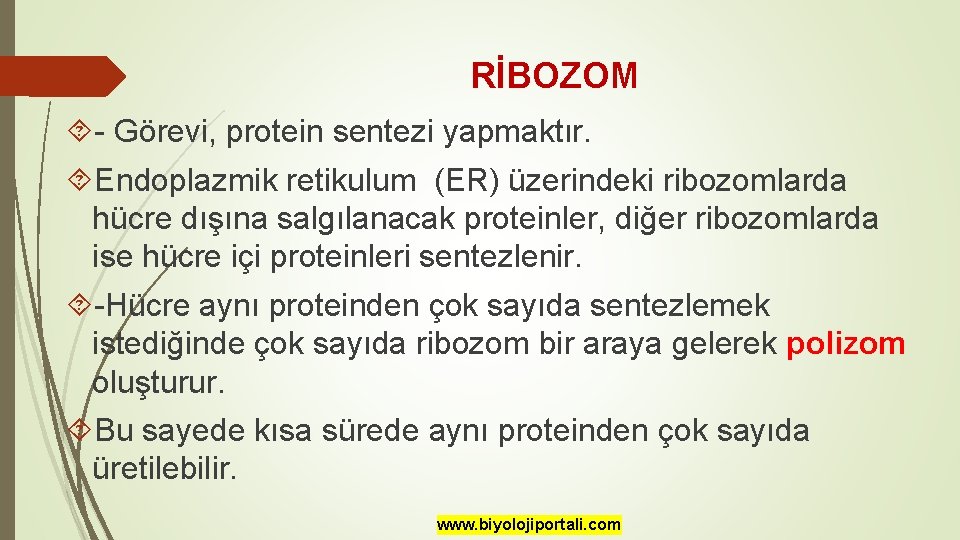 RİBOZOM

- Görevi, protein sentezi yapmaktır.

Endoplazmik retikulum (ER) üzerindeki ribozomlarda hücre dışına salgılanacak proteinler, diğer ribozomlarda ise hücre içi proteinleri sentezlenir.

-Hücre aynı proteinden çok sayıda sentezlemek istediğinde çok sayıda ribozom bir araya gelerek polizom oluşturur.

Bu sayede kısa sürede aynı proteinden çok sayıda üretilebilir.

www.biyolojiportali.com